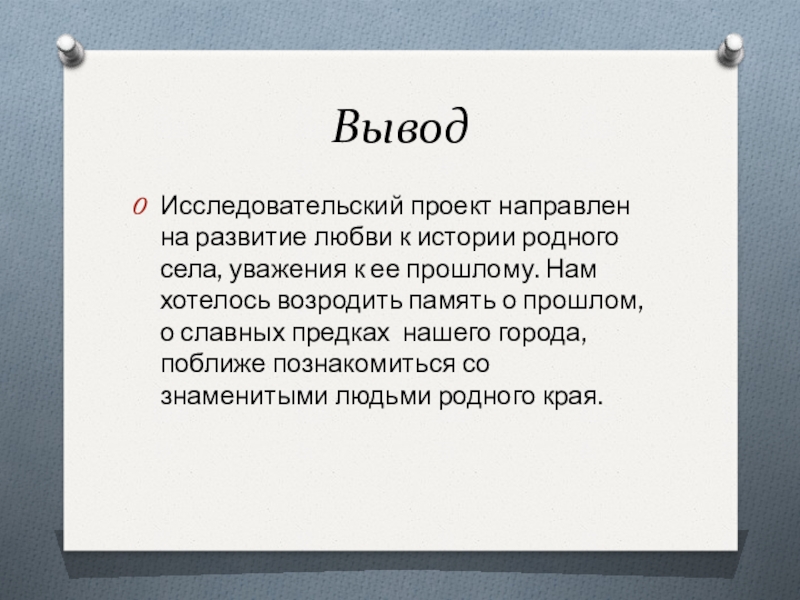 Вывод

Исследовательский проект направлен на развитие любви к истории родного села, уважения к ее прошлому. Нам хотелось возродить память о прошлом, о славных предках нашего города, поближе познакомиться со знаменитыми людьми родного края.